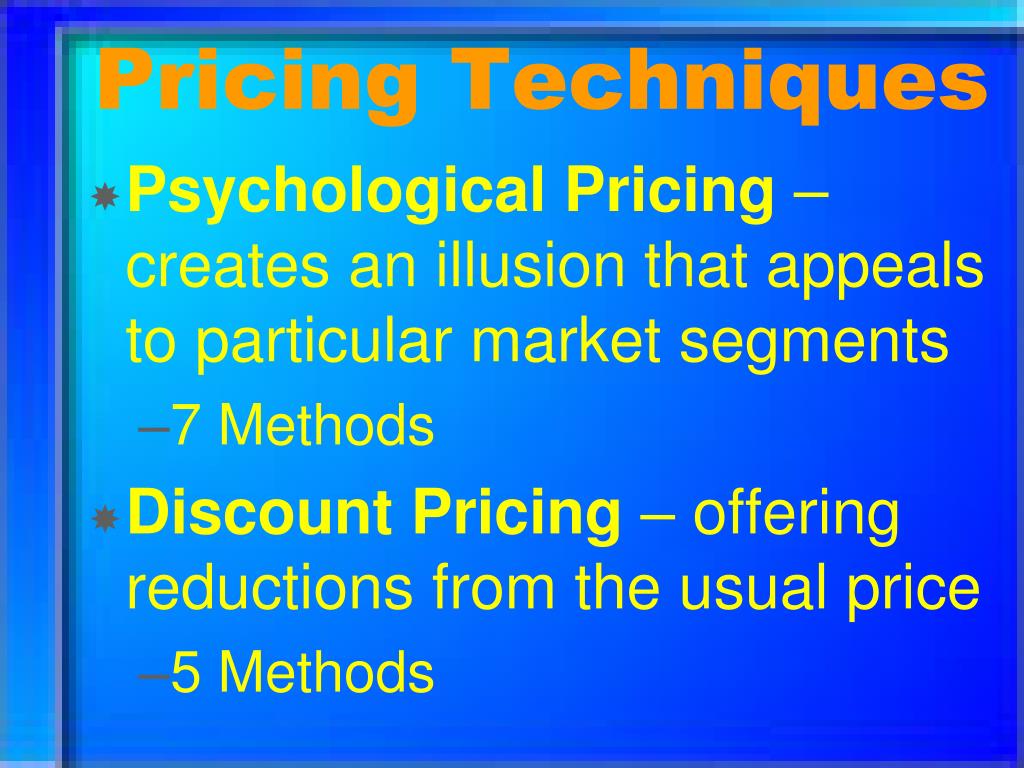 Pricing Techniques

Psychological Pricing – creates an illusion that appeals to particular market segments

–7 Methods

Discount Pricing – offering reductions from the usual price

–5 Methods